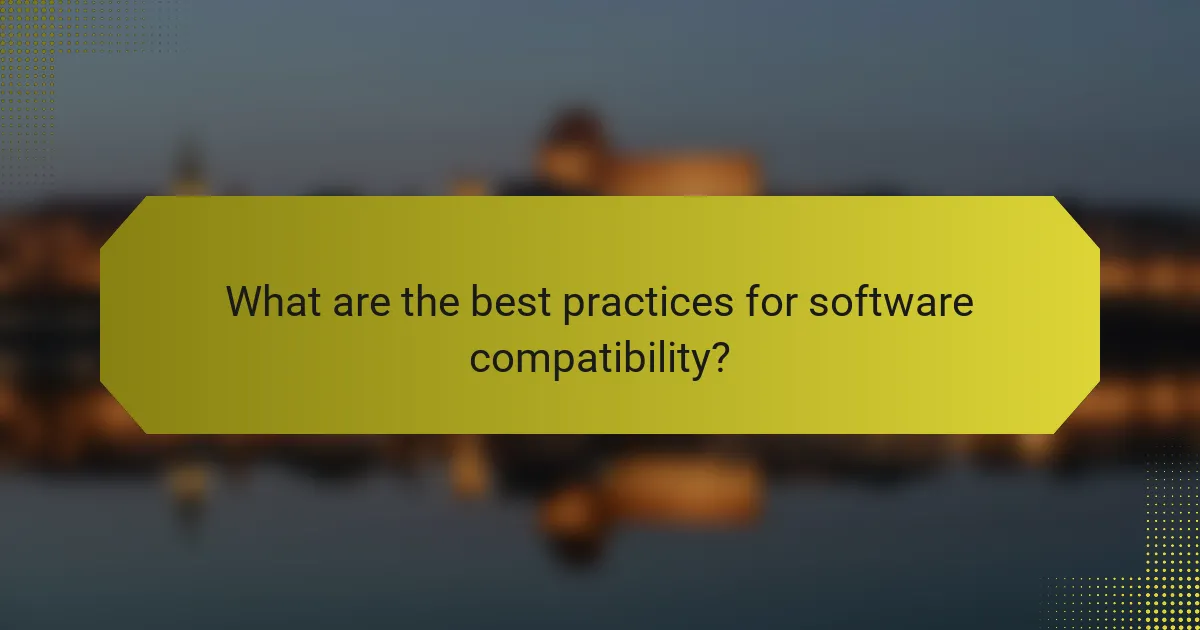 What are the best practices for software compatibility?